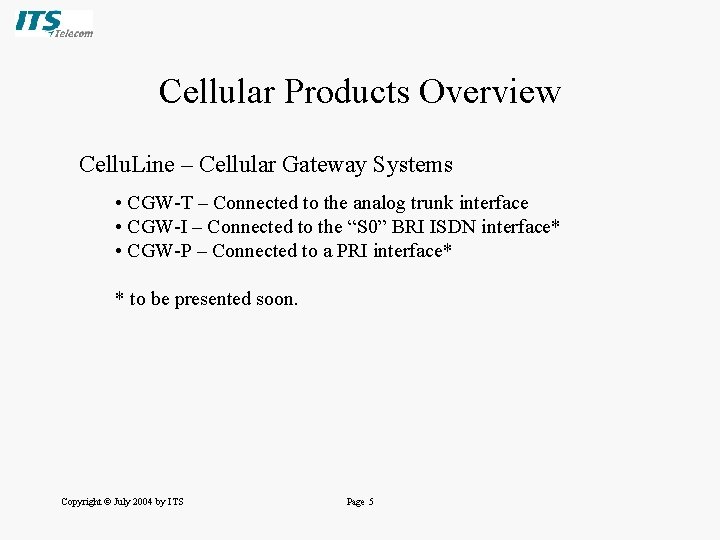 ITS Telecom

Cellular Products Overview

CelluLine – Cellular Gateway Systems

• CGW-T – Connected to the analog trunk interface
• CGW-I – Connected to the “S0” BRI ISDN interface*
• CGW-P – Connected to a PRI interface*

* to be presented soon.

Copyright © July 2004 by ITS

Page 5